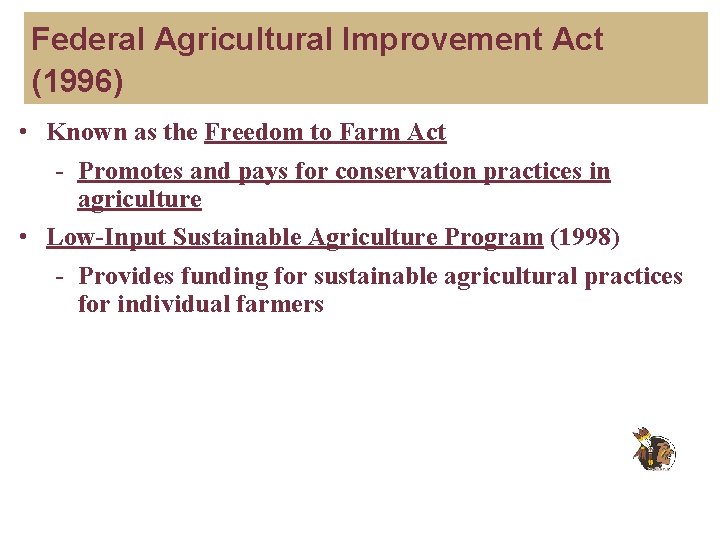 Federal Agricultural Improvement Act (1996)

• Known as the Freedom to Farm Act

- Promotes and pays for conservation practices in agriculture

• Low-Input Sustainable Agriculture Program (1998)

- Provides funding for sustainable agricultural practices for individual farmers